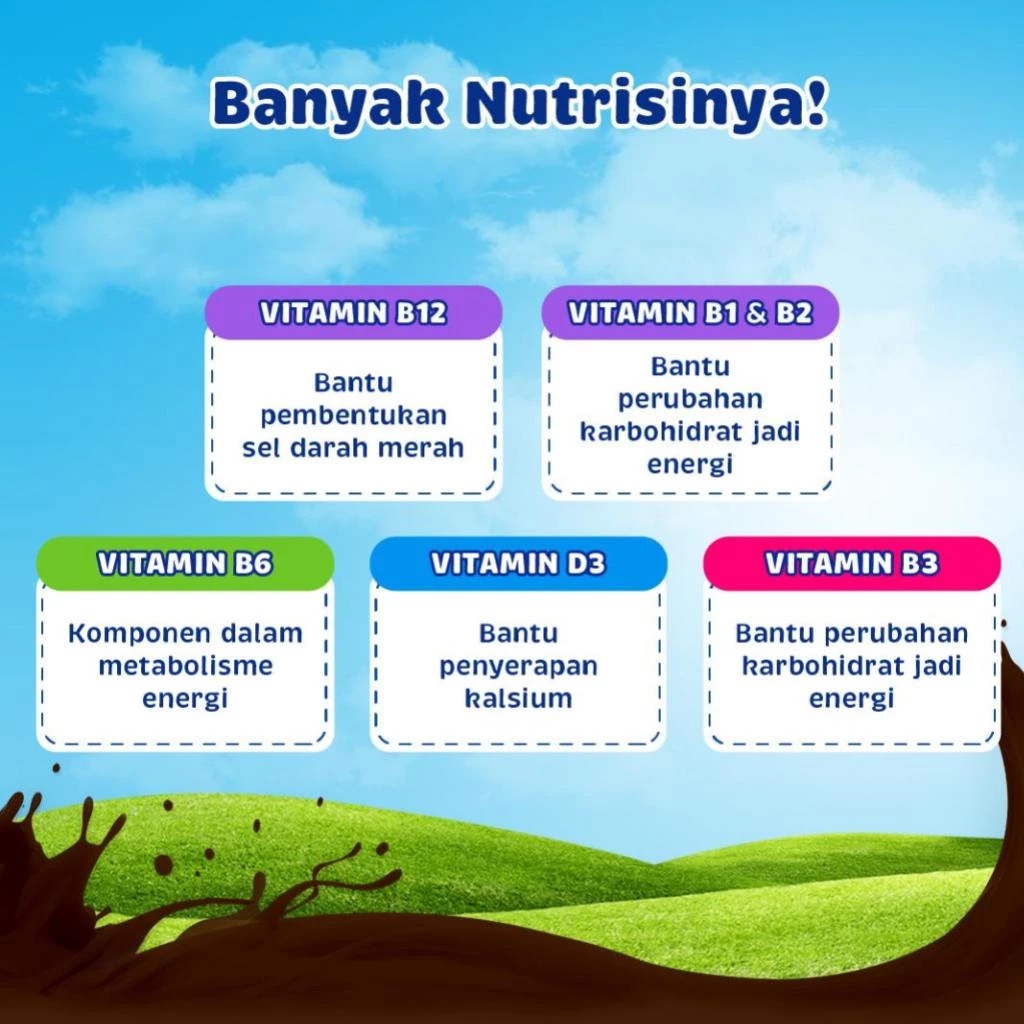 Banyak Nutrisinya!

VITAMIN B12
Bantu pembentukan sel darah merah

VITAMIN B1 & B2
Bantu perubahan karbohidrat jadi energi

VITAMIN B6
Komponen dalam metabolisme energi

VITAMIN D3
Bantu penyerapan kalsium

VITAMIN B3
Bantu perubahan karbohidrat jadi energi